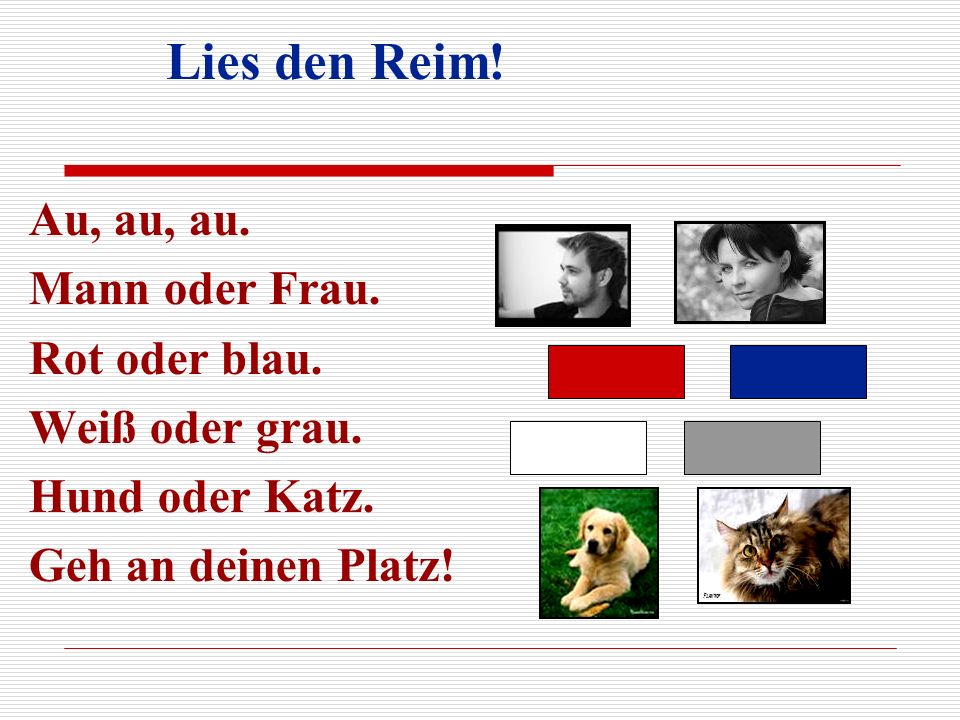 Lies den Reim!

Au, au, au.
Mann oder Frau.
Rot oder blau.
Weiß oder grau.
Hund oder Katz.
Geh an deinen Platz!